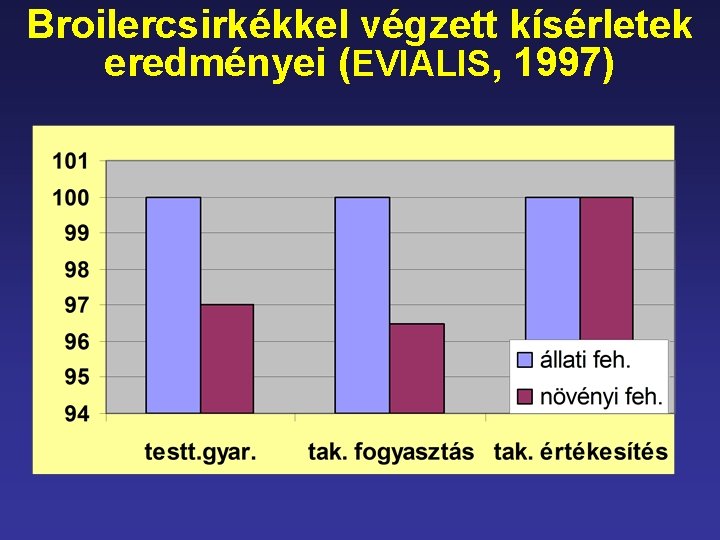 Broilercsirkékkel végzett kísérletek eredményei (EVIALIS, 1997)

101
100
99
98
97
96
95
94

állati feh.
növényi feh.

testt.gyar.
tak. fogyasztás
tak. értékesítés